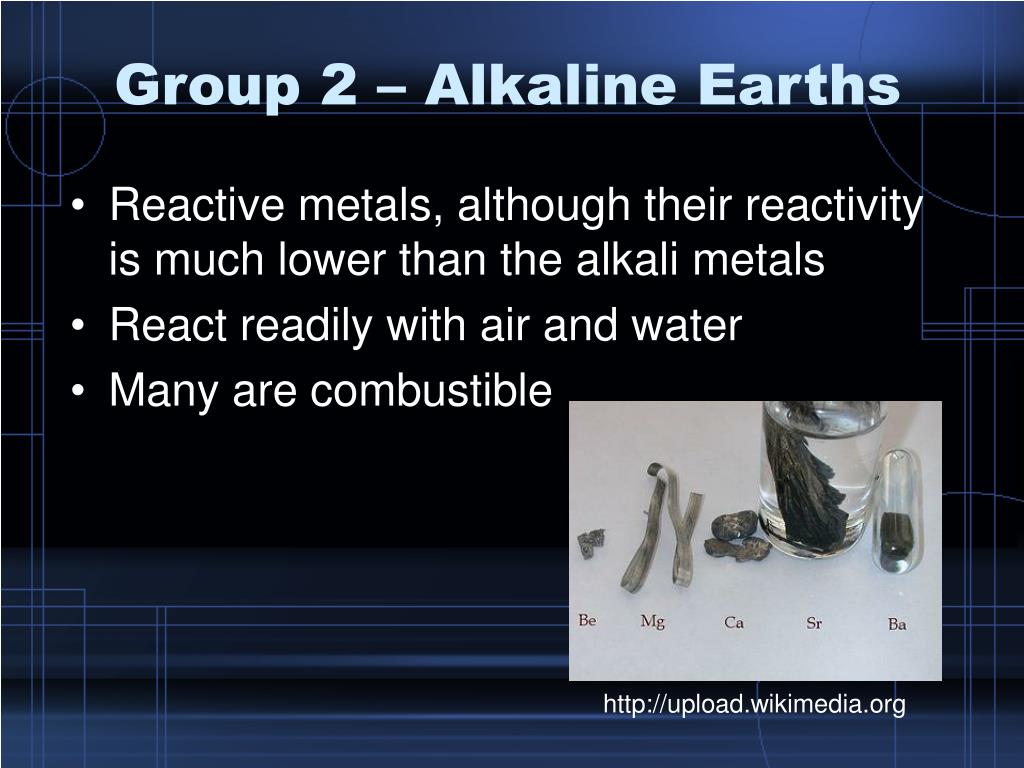 Group 2 – Alkaline Earths

• Reactive metals, although their reactivity is much lower than the alkali metals
• React readily with air and water
• Many are combustible

Be Mg Ca Sr Ba

http://upload.wikimedia.org